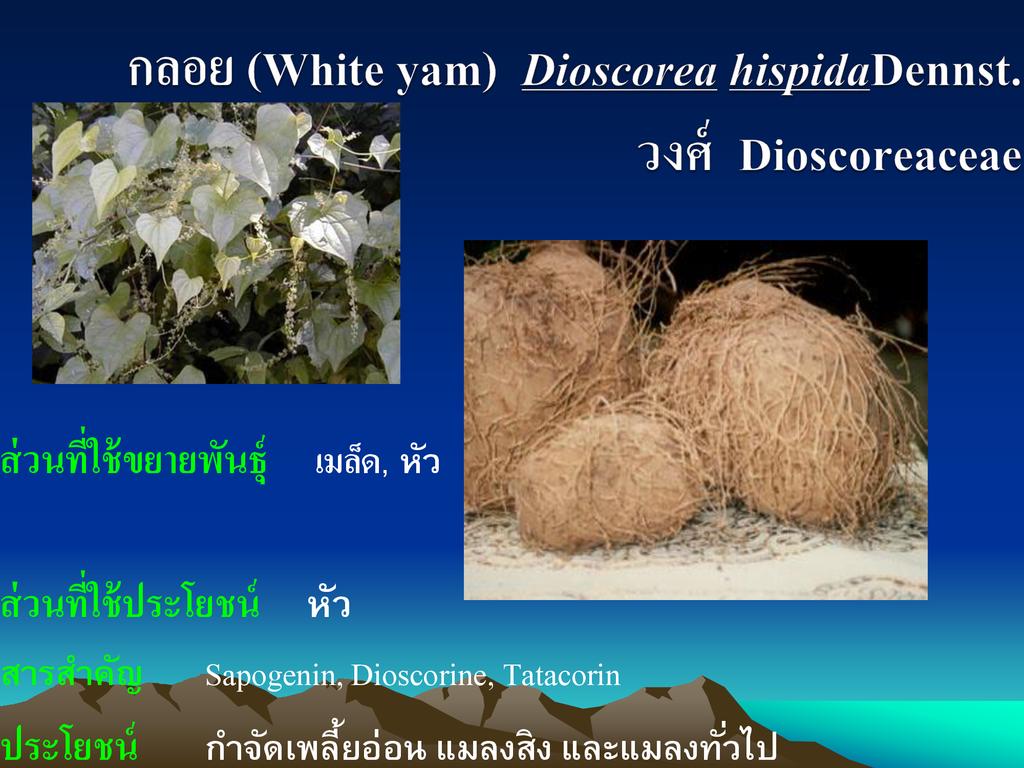 กลอย (White yam) Dioscorea hispidaDennst.

วงศ์ Dioscoreaceae

ส่วนที่ใช้ขยายพันธุ์ เมล็ด, หัว

ส่วนที่ใช้ประโยชน์ หัว

สารสำคัญ Sapogenin, Dioscorine, Tatacorin

ประโยชน์ กำจัดเพลี้ยอ่อน แมลงสิง และแมลงทั่วไป